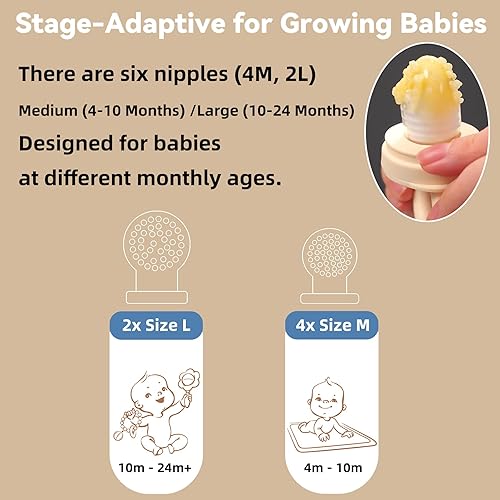 Stage-Adaptive for Growing Babies

There are six nipples (4M, 2L)

Medium (4-10 Months) /Large (10-24 Months)

Designed for babies at different monthly ages.

2x Size L

10m - 24m+

4x Size M

4m - 10m